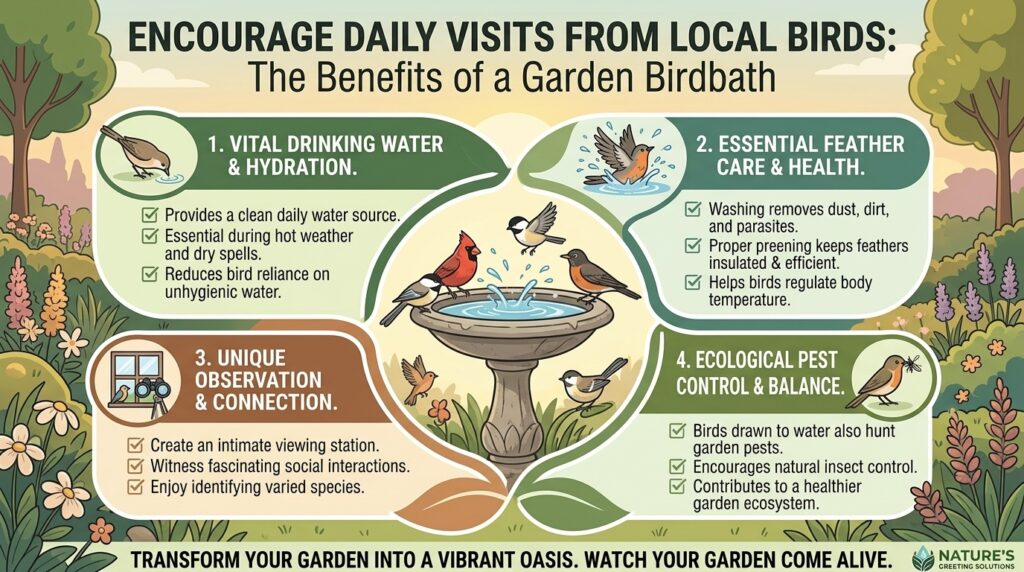 ENCOURAGE DAILY VISITS FROM LOCAL BIRDS:
The Benefits of a Garden Birdbath

1. VITAL DRINKING WATER & HYDRATION.

☑ Provides a clean daily water source.
☑ Essential during hot weather and dry spells.
☑ Reduces bird reliance on unhygienic water.

2. ESSENTIAL FEATHER CARE & HEALTH.

☑ Washing removes dust, dirt, and parasites.
☑ Proper preening keeps feathers insulated & efficient.
☑ Helps birds regulate body temperature.

3. UNIQUE OBSERVATION & CONNECTION.

☑ Create an intimate viewing station.
☑ Witness fascinating social interactions.
☑ Enjoy identifying varied species.

4. ECOLOGICAL PEST CONTROL & BALANCE.

☑ Birds drawn to water also hunt garden pests.
☑ Encourages natural insect control.
☑ Contributes to a healthier garden ecosystem.

TRANSFORM YOUR GARDEN INTO A VIBRANT OASIS. WATCH YOUR GARDEN COME ALIVE.

NATURE'S GREETING SOLUTIONS